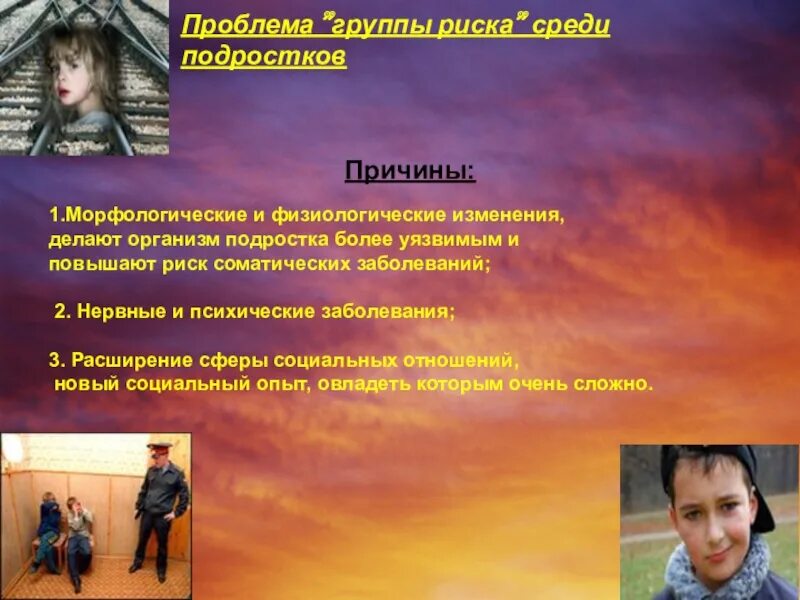 Проблема "группы риска" среди подростков

Причины:

1.Морфологические и физиологические изменения, делают организм подростка более уязвимым и повышают риск соматических заболеваний;

2. Нервные и психические заболевания;

3. Расширение сферы социальных отношений, новый социальный опыт, овладеть которым очень сложно.